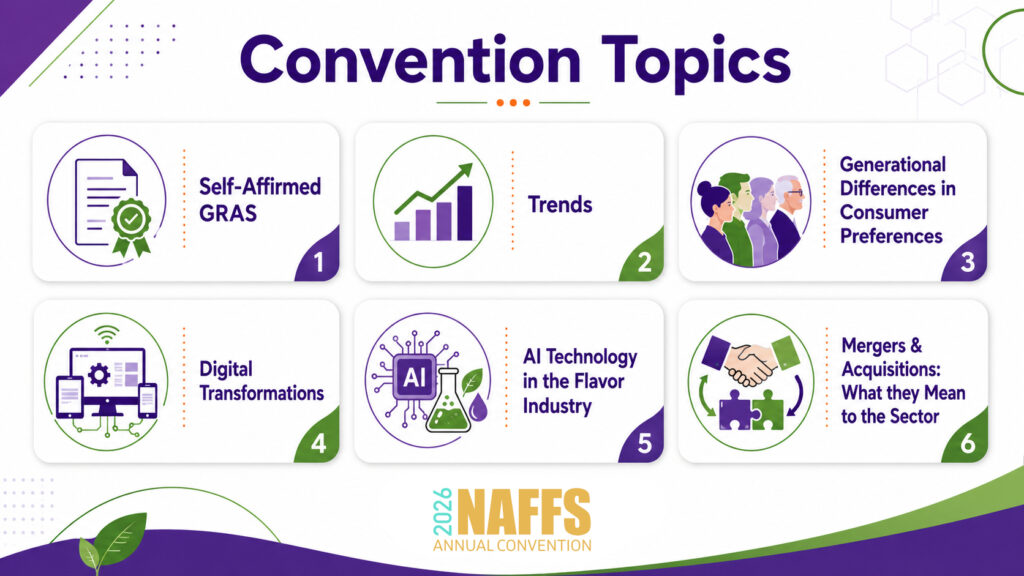 Convention Topics

Self-Affirmed GRAS
1

Trends
2

Generational Differences in Consumer Preferences
3

Digital Transformations
4

AI

AI Technology in the Flavor Industry
5

Mergers & Acquisitions: What they Mean to the Sector
6

2026 NAFFS ANNUAL CONVENTION